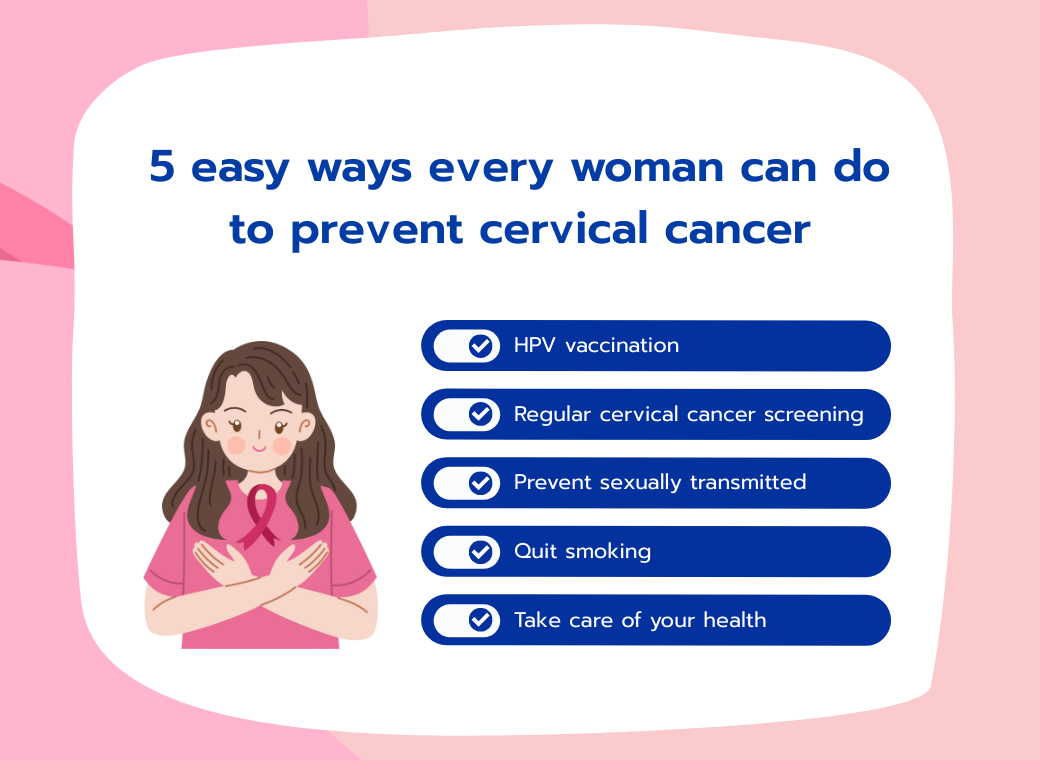 5 easy ways every woman can do to prevent cervical cancer

HPV vaccination

Regular cervical cancer screening

Prevent sexually transmitted

Quit smoking

Take care of your health